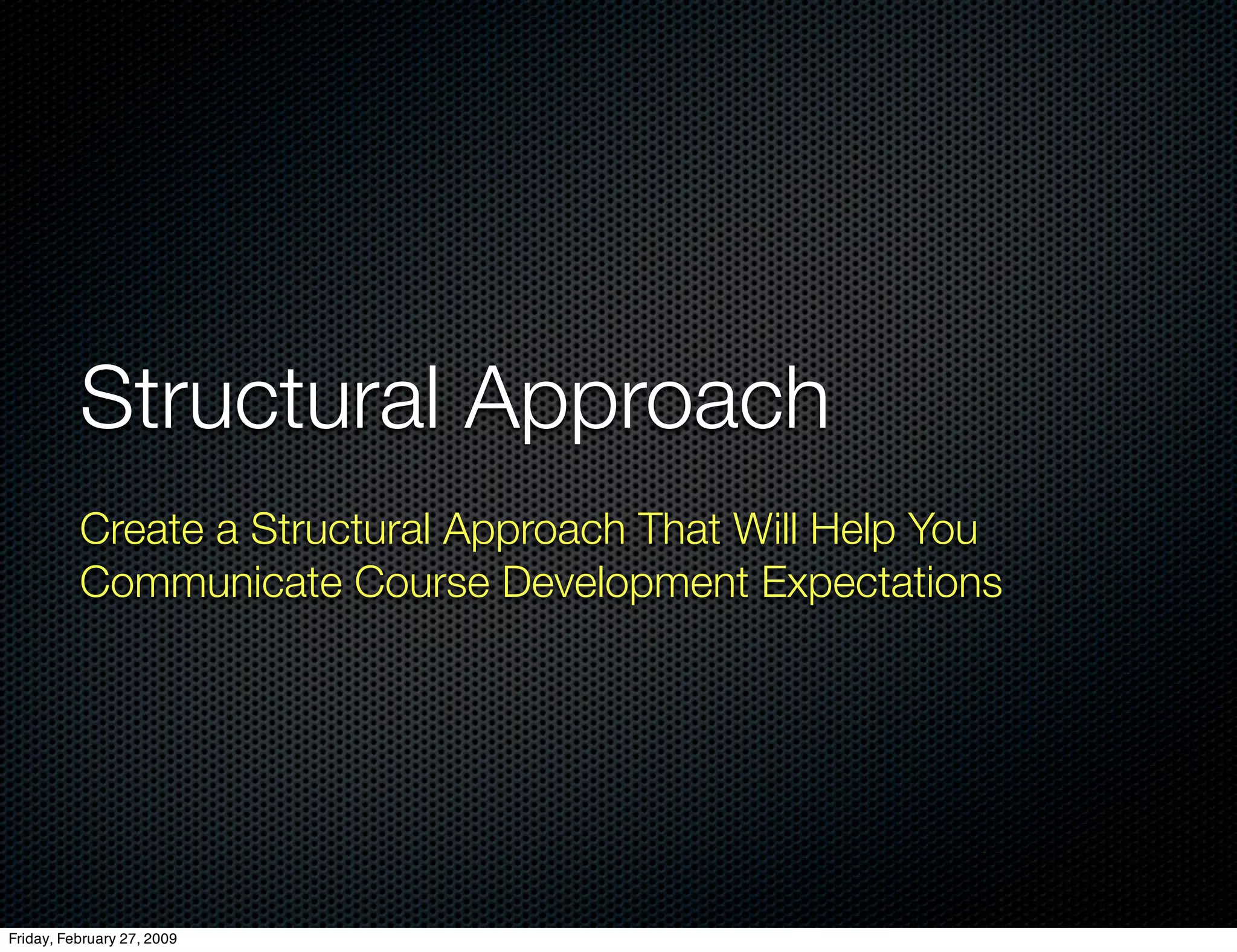 Structural Approach

Create a Structural Approach That Will Help You Communicate Course Development Expectations

Friday, February 27, 2009